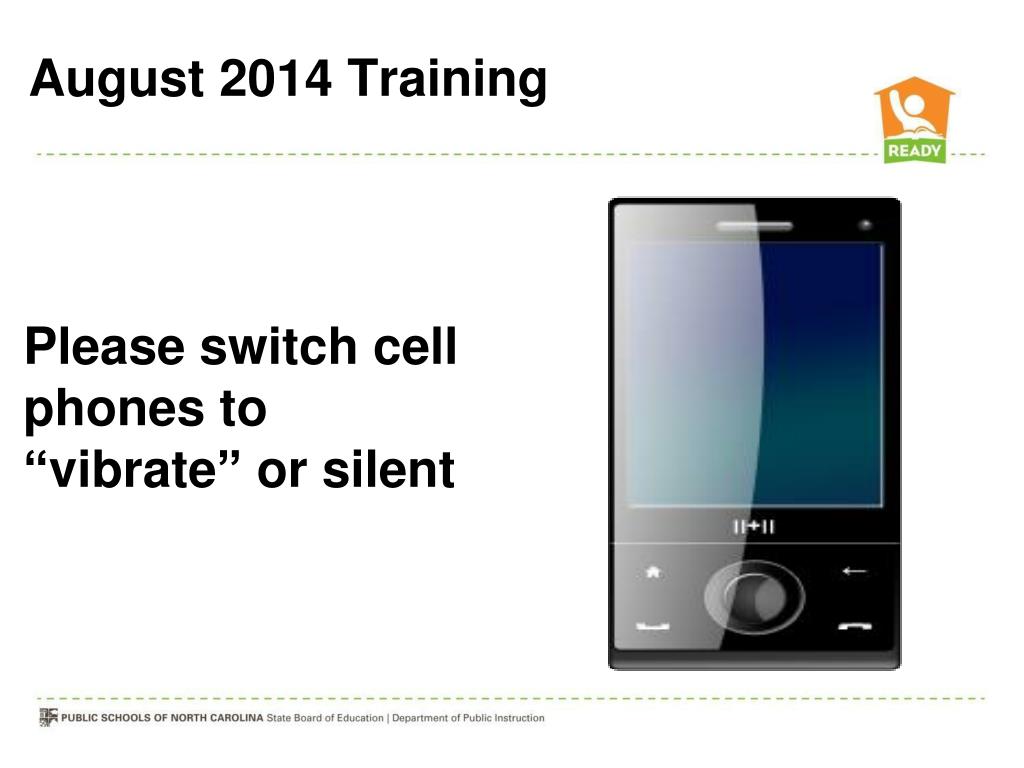 August 2014 Training

READY

Please switch cell phones to “vibrate” or silent

PUBLIC SCHOOLS OF NORTH CAROLINA State Board of Education | Department of Public Instruction